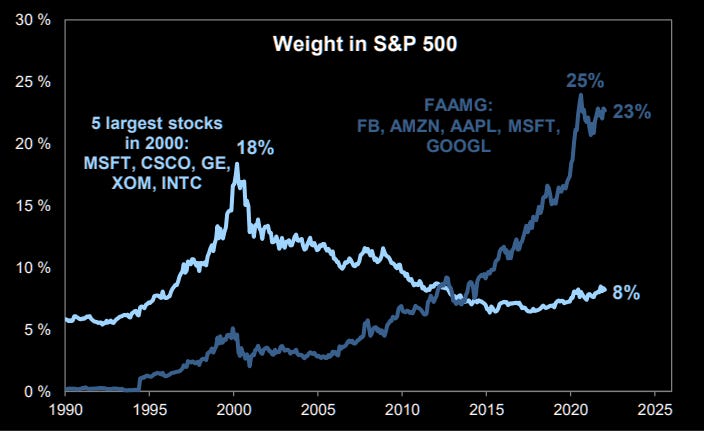 Weight in S&P 500

30 %
25 %
20 %
15 %
10 %
5 %
0 %

5 largest stocks in 2000: MSFT, CSCO, GE, XOM, INTC

18%

FAAMG: FB, AMZN, AAPL, MSFT, GOOGL

25%

23%

8%

1990 1995 2000 2005 2010 2015 2020 2025